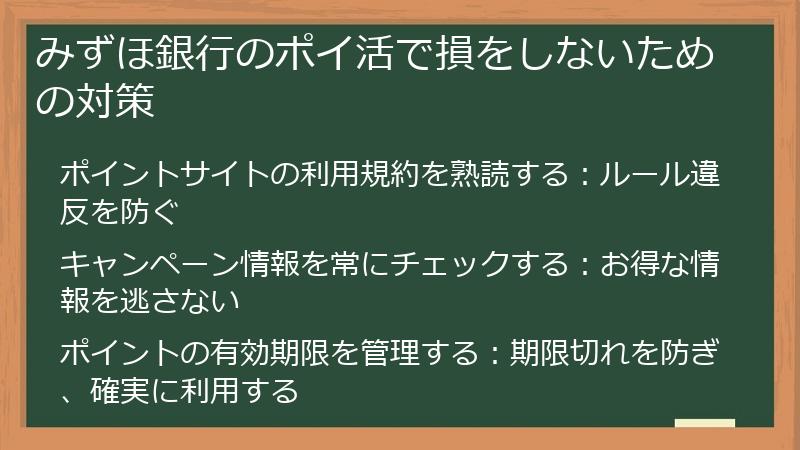 みずほ銀行のポイ活で損をしないための対策

ポイントサイトの利用規約を熟読する：ルール違反を防ぐ

キャンペーン情報を常にチェックする：お得な情報を逃さない

ポイントの有効期限を管理する：期限切れを防ぎ、確実に利用する